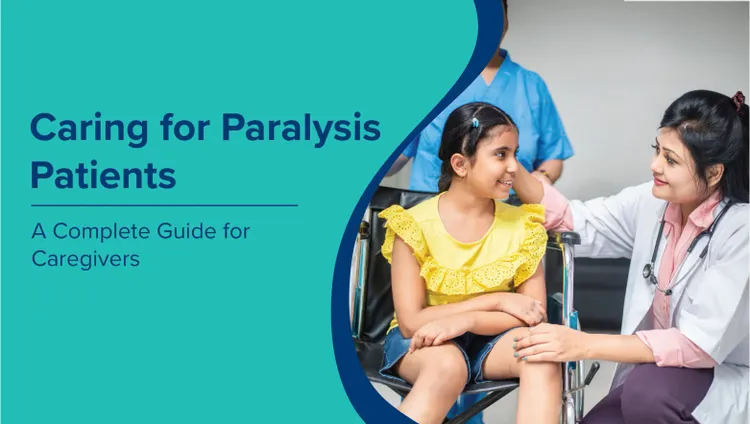 Caring for Paralysis Patients

A Complete Guide for Caregivers